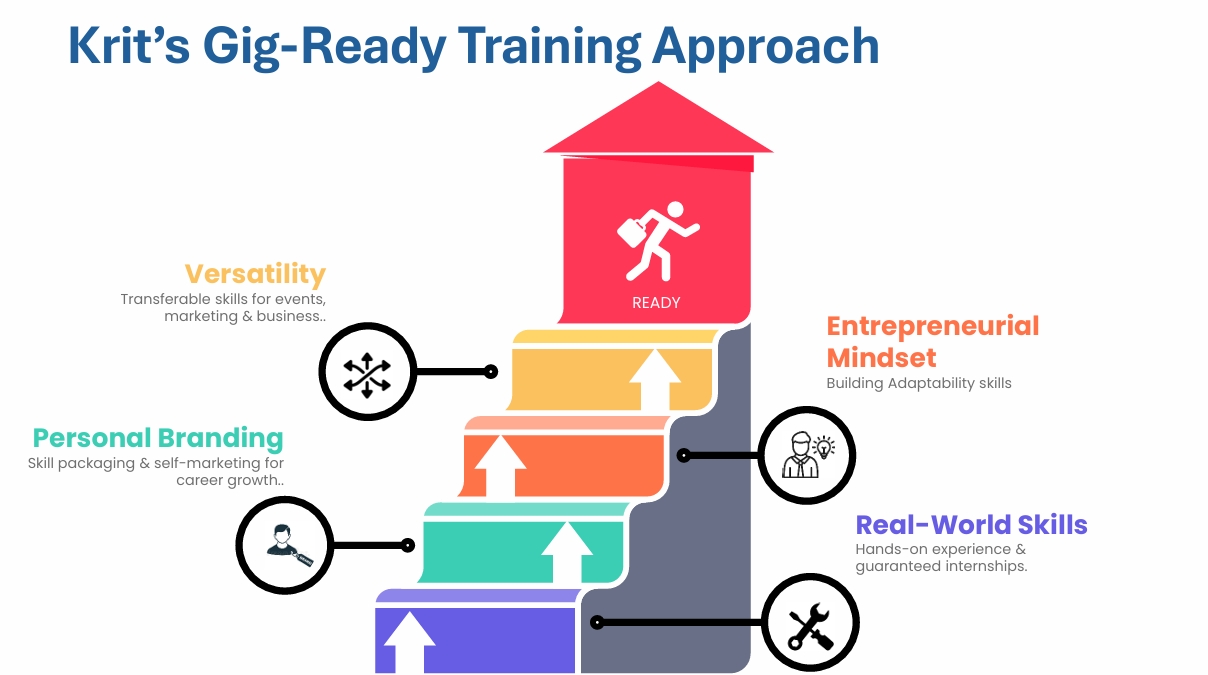 Krit's Gig-Ready Training Approach

READY

Versatility
Transferable skills for events, marketing & business..

Entrepreneurial Mindset
Building Adaptability skills

Personal Branding
Skill packaging & self-marketing for career growth..

Real-World Skills
Hands-on experience & guaranteed internships.